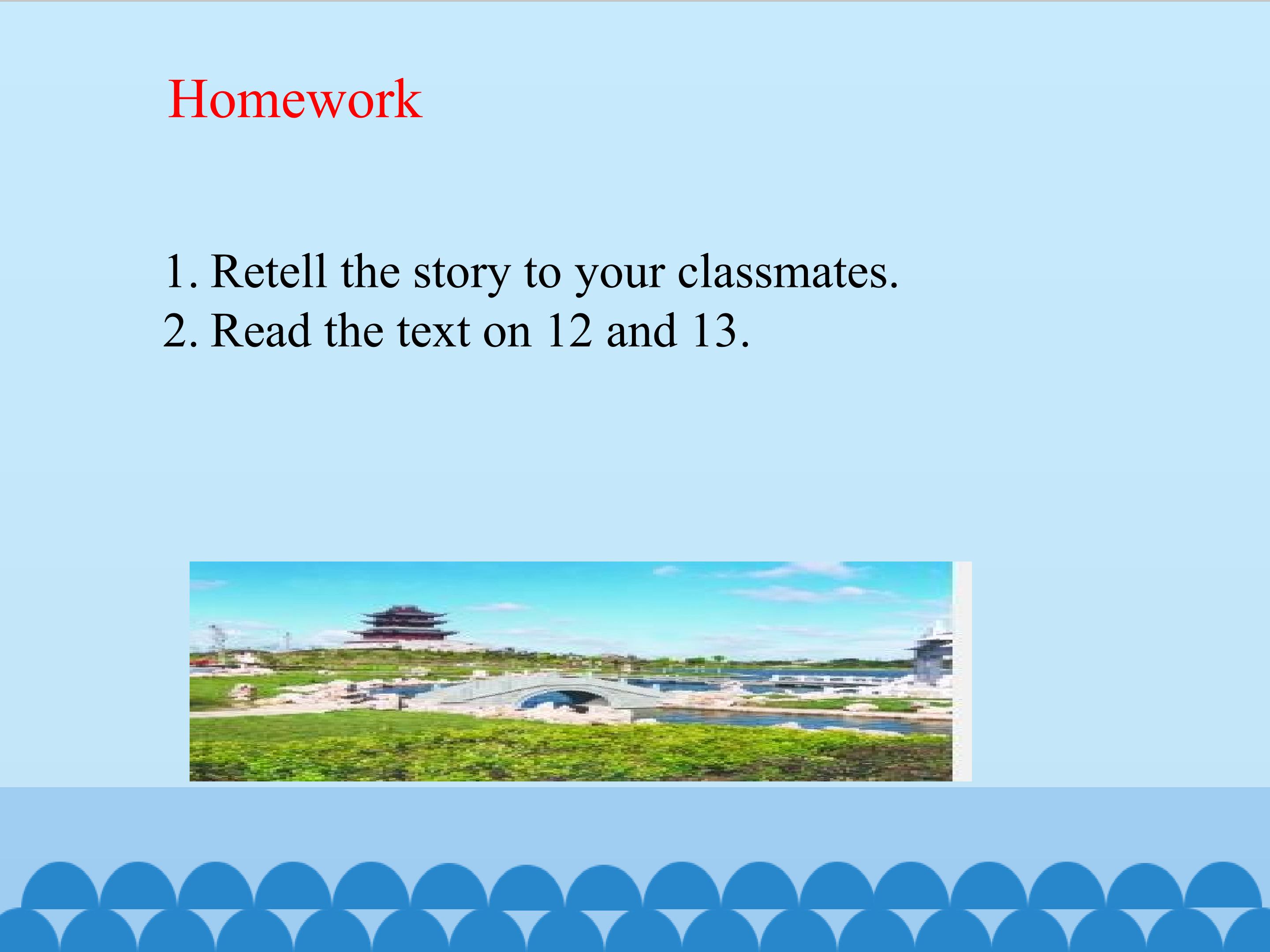 Homework

1. Retell the story to your classmates.
2. Read the text on 12 and 13.